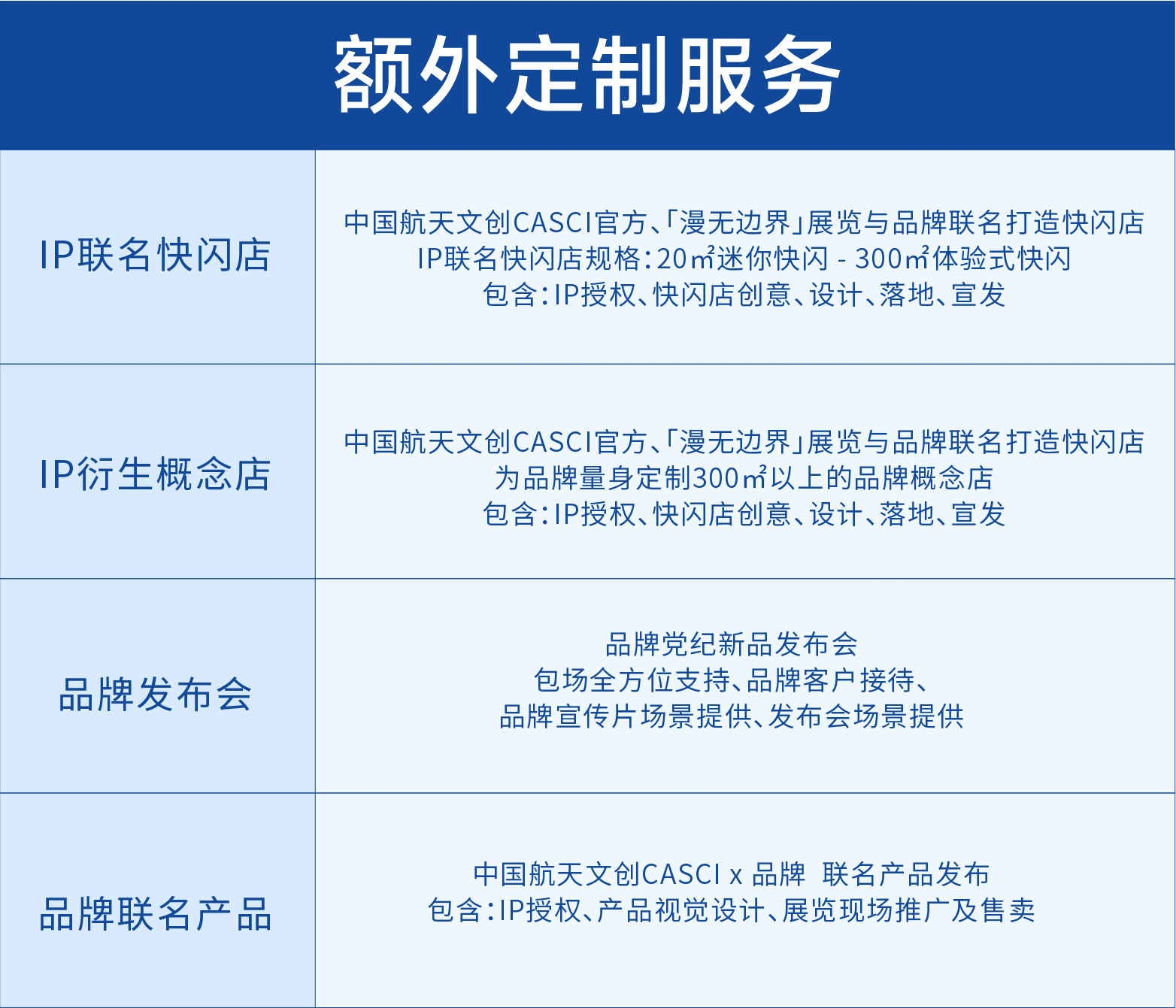 额外定制服务

| | |
|---|---|
| IP联名快闪店 | 中国航天文创CASCI官方、「漫无边界」展览与品牌联名打造快闪店 IP联名快闪店规格：20㎡迷你快闪 - 300㎡体验式快闪 包含：IP授权、快闪店创意、设计、落地、宣发 |
| IP衍生概念店 | 中国航天文创CASCI官方、「漫无边界」展览与品牌联名打造快闪店 为品牌量身定制300㎡以上的品牌概念店 包含：IP授权、快闪店创意、设计、落地、宣发 |
| 品牌发布会 | 品牌党纪新品发布会 包场全方位支持、品牌客户接待、 品牌宣传片场景提供、发布会场景提供 |
| 品牌联名产品 | 中国航天文创CASCI x 品牌 联名产品发布 包含：IP授权、产品视觉设计、展览现场推广及售卖 |